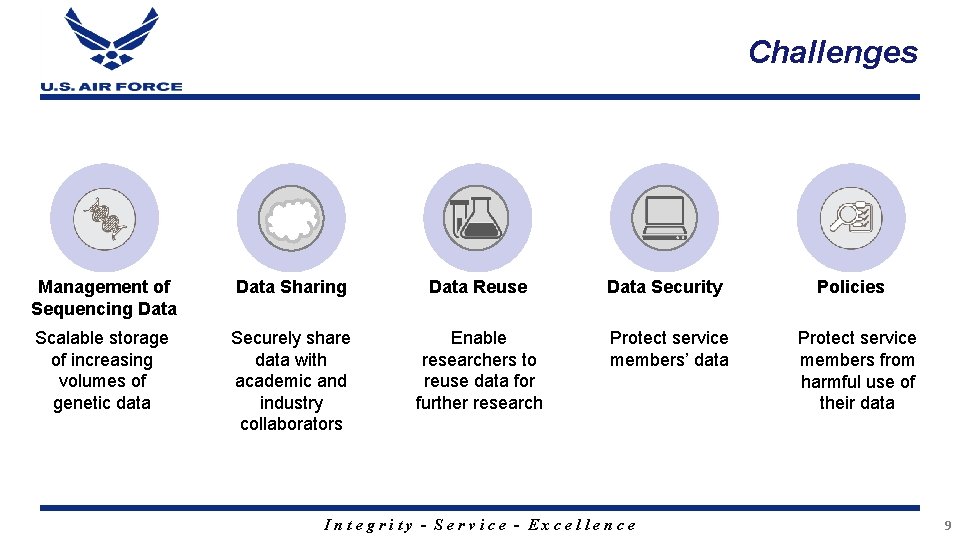 U.S. AIR FORCE

Challenges

Management of Sequencing Data

Scalable storage of increasing volumes of genetic data

Data Sharing

Securely share data with academic and industry collaborators

Data Reuse

Enable researchers to reuse data for further research

Data Security

Protect service members' data

Policies

Protect service members from harmful use of their data

Integrity - Service - Excellence

9